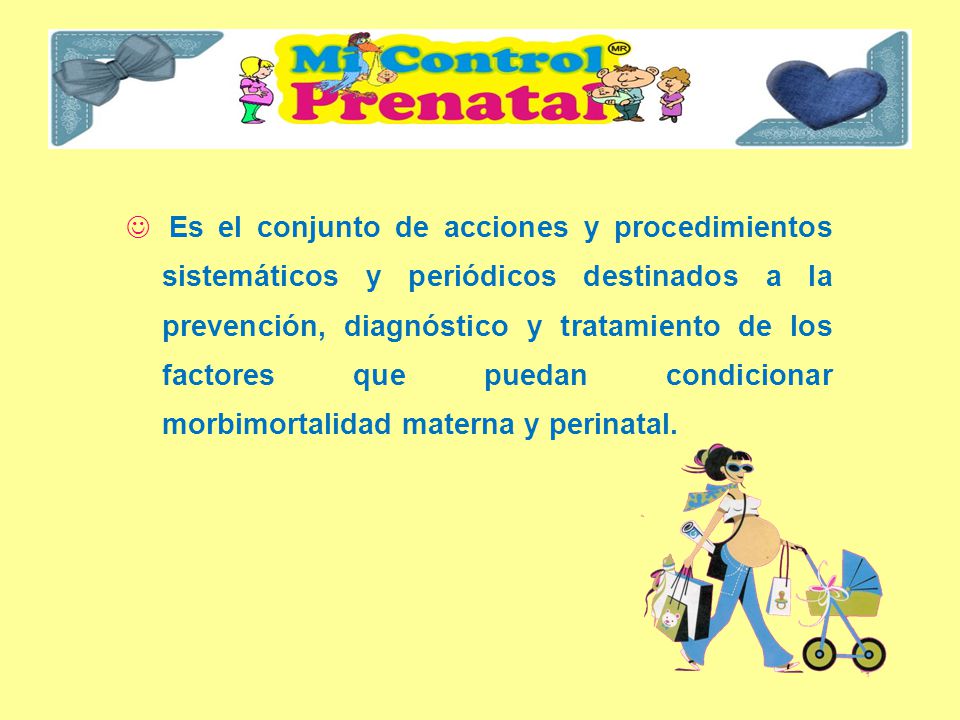 Mi Control MR Prenatal

☺ Es el conjunto de acciones y procedimientos sistemáticos y periódicos destinados a la prevención, diagnóstico y tratamiento de los factores que puedan condicionar morbimortalidad materna y perinatal.